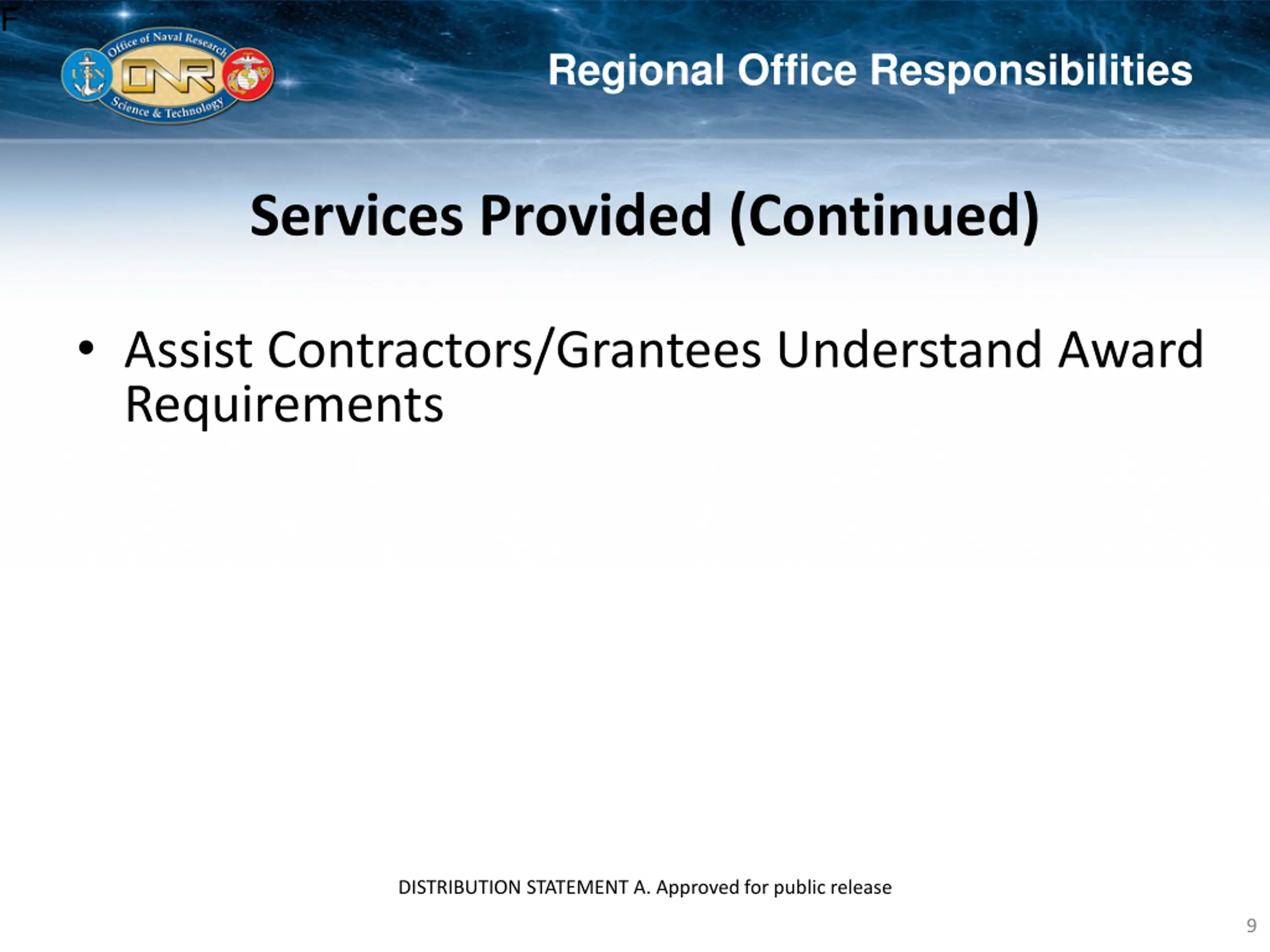 F

Office of Naval Research
USN
ONR
Science & Technology

Regional Office Responsibilities

Services Provided (Continued)

• Assist Contractors/Grantees Understand Award Requirements

DISTRIBUTION STATEMENT A. Approved for public release

9